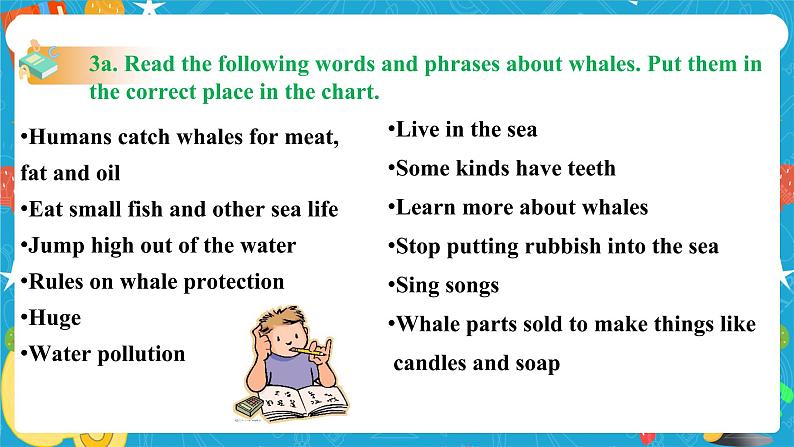 3a. Read the following words and phrases about whales. Put them in the correct place in the chart.

•Humans catch whales for meat, fat and oil
•Eat small fish and other sea life
•Jump high out of the water
•Rules on whale protection
•Huge
•Water pollution

•Live in the sea
•Some kinds have teeth
•Learn more about whales
•Stop putting rubbish into the sea
•Sing songs
•Whale parts sold to make things like candles and soap